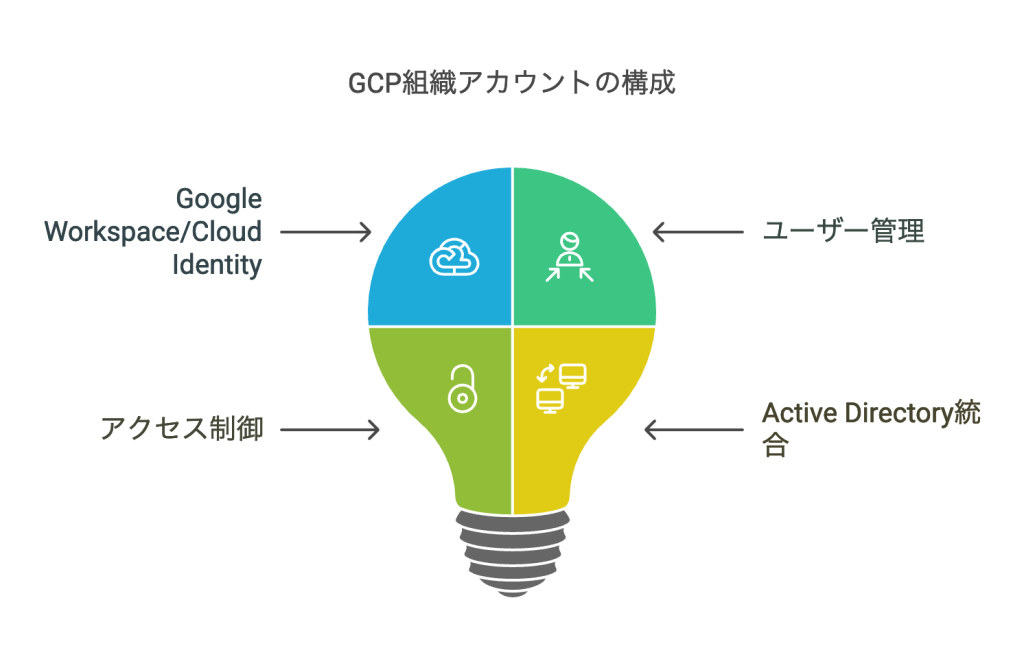 GCP組織アカウントの構成

Google Workspace/Cloud Identity

ユーザー管理

アクセス制御

Active Directory統合